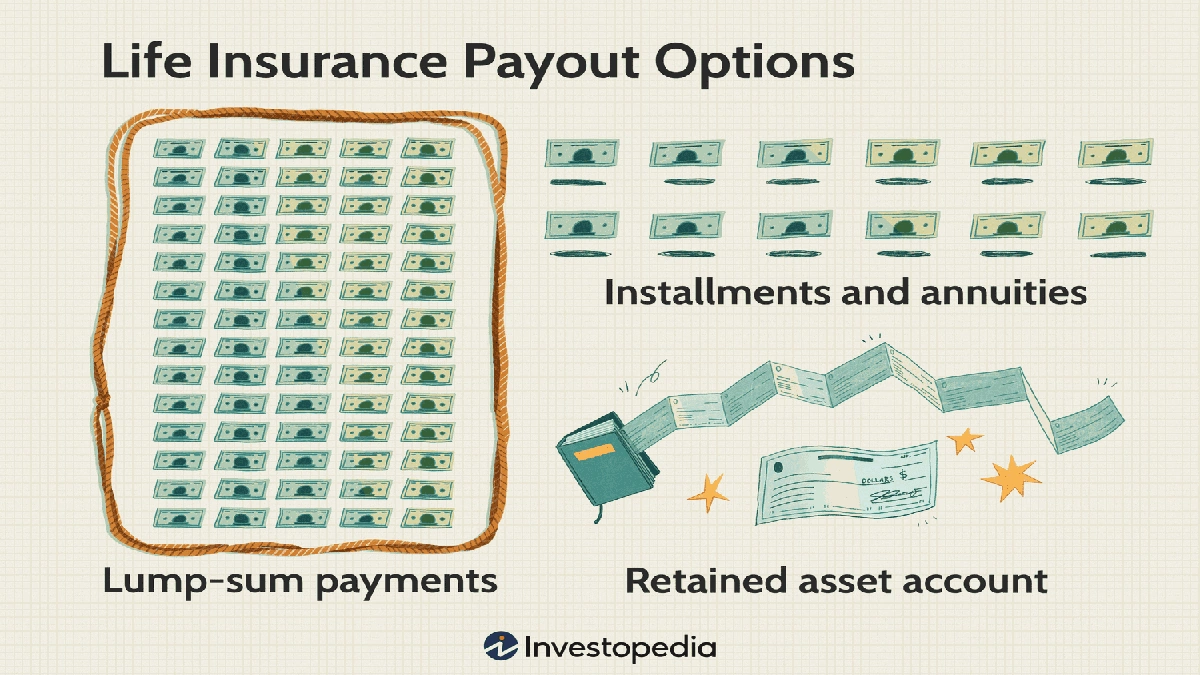 Life Insurance Payout Options

Installments and annuities

DOLLARS $

Lump-sum payments

Retained asset account

Investopedia